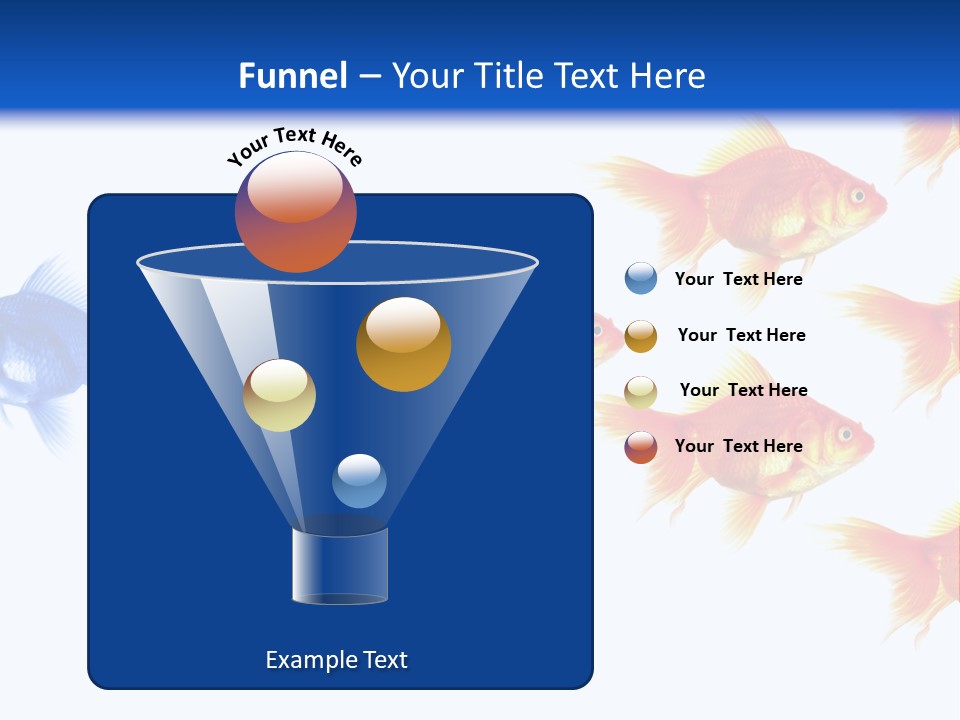 Funnel – Your Title Text Here

Your Text Here

Your Text Here

Your Text Here

Your Text Here

Your Text Here

Example Text